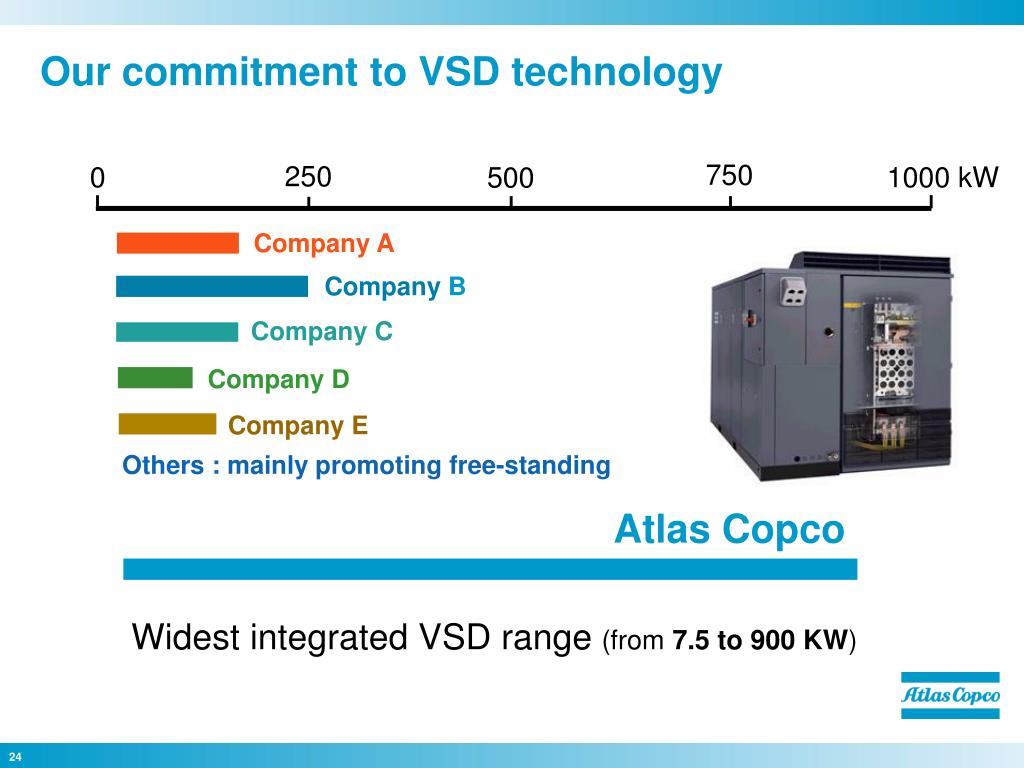 Our commitment to VSD technology

0
250
500
750
1000 kW

Company A
Company B
Company C
Company D
Company E

Others : mainly promoting free-standing

Atlas Copco

Widest integrated VSD range (from 7.5 to 900 KW)

Atlas Copco

24